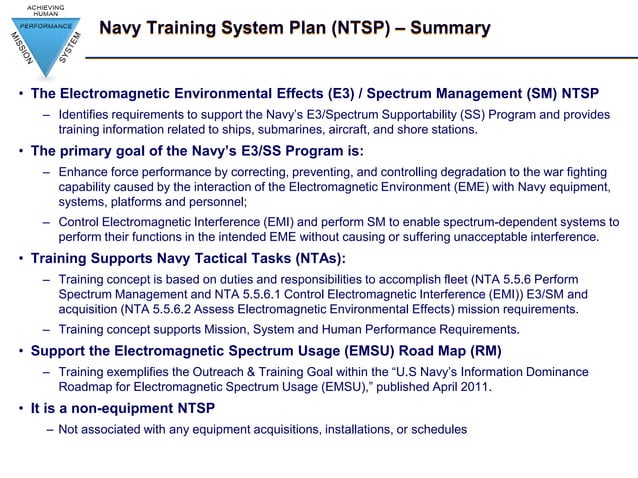 ACHIEVING HUMAN PERFORMANCE

MISSION

SYSTEM

Navy Training System Plan (NTSP) – Summary

• The Electromagnetic Environmental Effects (E3) / Spectrum Management (SM) NTSP

– Identifies requirements to support the Navy's E3/Spectrum Supportability (SS) Program and provides training information related to ships, submarines, aircraft, and shore stations.

• The primary goal of the Navy's E3/SS Program is:

– Enhance force performance by correcting, preventing, and controlling degradation to the war fighting capability caused by the interaction of the Electromagnetic Environment (EME) with Navy equipment, systems, platforms and personnel;

– Control Electromagnetic Interference (EMI) and perform SM to enable spectrum-dependent systems to perform their functions in the intended EME without causing or suffering unacceptable interference.

• Training Supports Navy Tactical Tasks (NTAs):

– Training concept is based on duties and responsibilities to accomplish fleet (NTA 5.5.6 Perform Spectrum Management and NTA 5.5.6.1 Control Electromagnetic Interference (EMI)) E3/SM and acquisition (NTA 5.5.6.2 Assess Electromagnetic Environmental Effects) mission requirements.

– Training concept supports Mission, System and Human Performance Requirements.

• Support the Electromagnetic Spectrum Usage (EMSU) Road Map (RM)

– Training exemplifies the Outreach & Training Goal within the "U.S Navy's Information Dominance Roadmap for Electromagnetic Spectrum Usage (EMSU)," published April 2011.

• It is a non-equipment NTSP

– Not associated with any equipment acquisitions, installations, or schedules